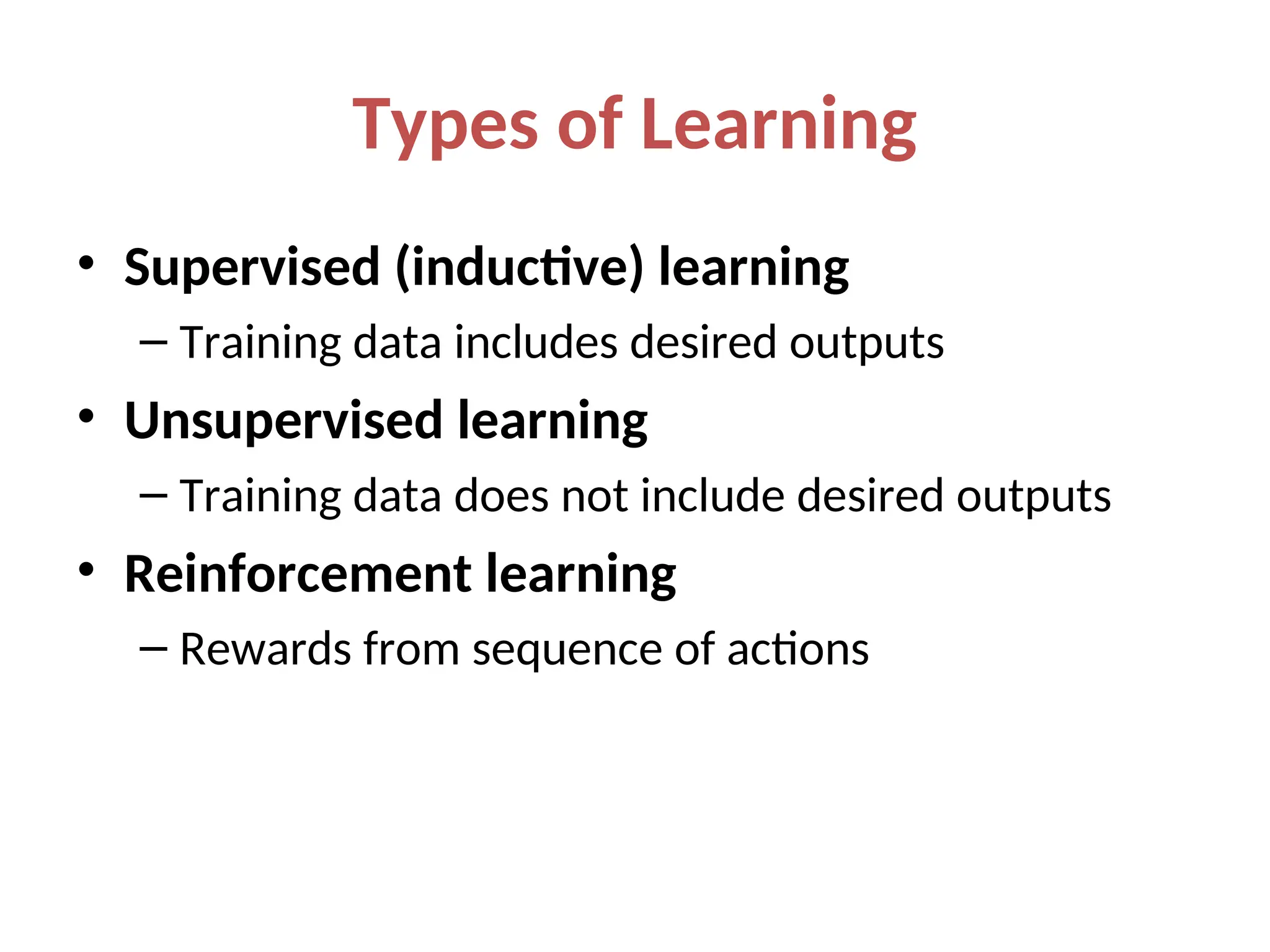 Types of Learning

• Supervised (inductive) learning
  – Training data includes desired outputs
• Unsupervised learning
  – Training data does not include desired outputs
• Reinforcement learning
  – Rewards from sequence of actions